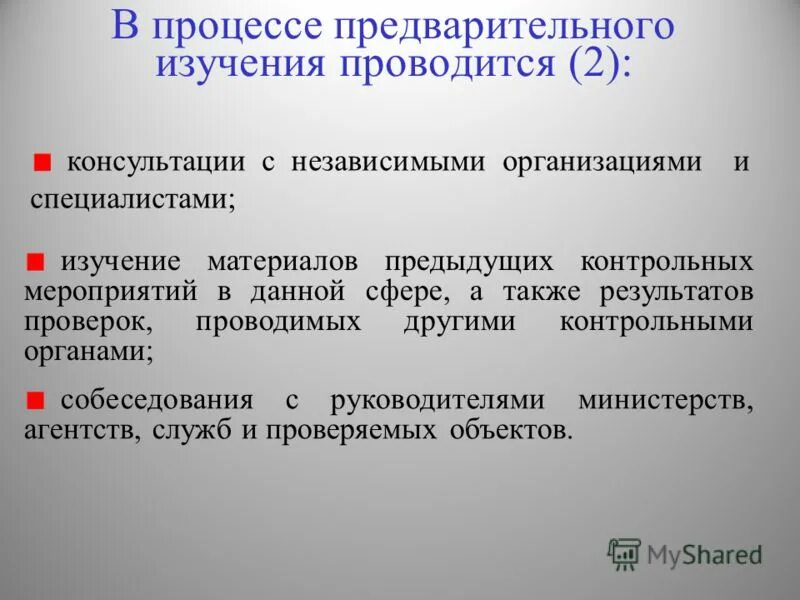 В процессе предварительного изучения проводится (2):

консультации с независимыми организациями и специалистами;

изучение материалов предыдущих контрольных мероприятий в данной сфере, а также результатов проверок, проводимых другими контрольными органами;

собеседования с руководителями министерств, агентств, служб и проверяемых объектов.

MyShared